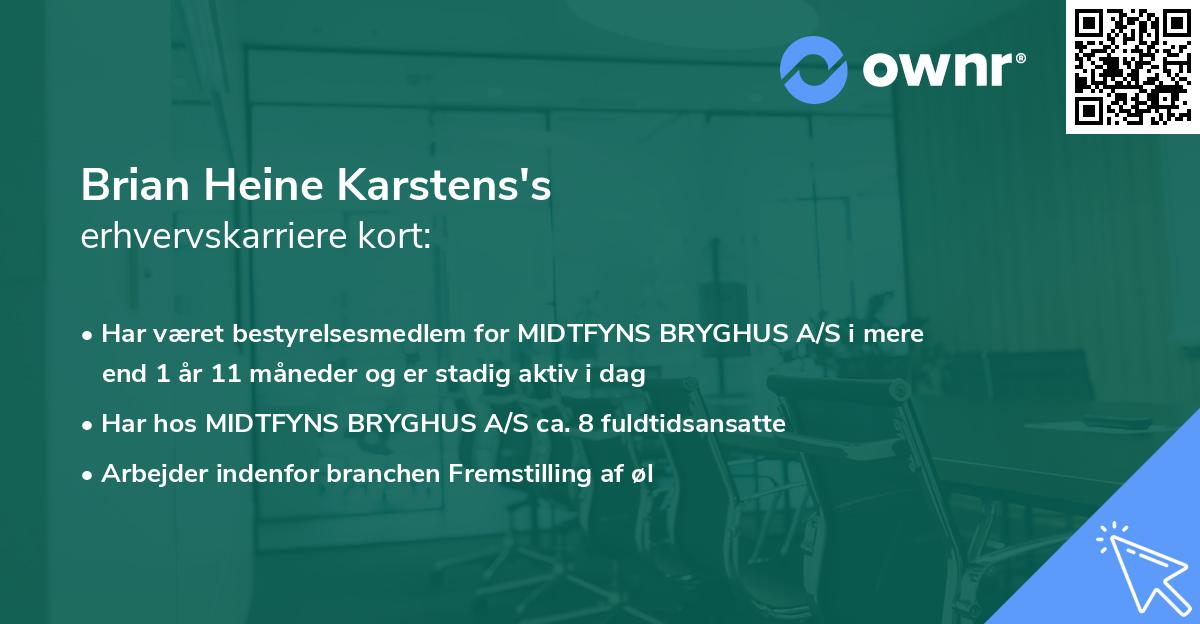 ownr®

Brian Heine Karstens's
erhvervskarriere kort:

• Har været bestyrelsesmedlem for MIDTFYNS BRYGHUS A/S i mere end 1 år 11 måneder og er stadig aktiv i dag
• Har hos MIDTFYNS BRYGHUS A/S ca. 8 fuldtidsansatte
• Arbejder indenfor branchen Fremstilling af øl